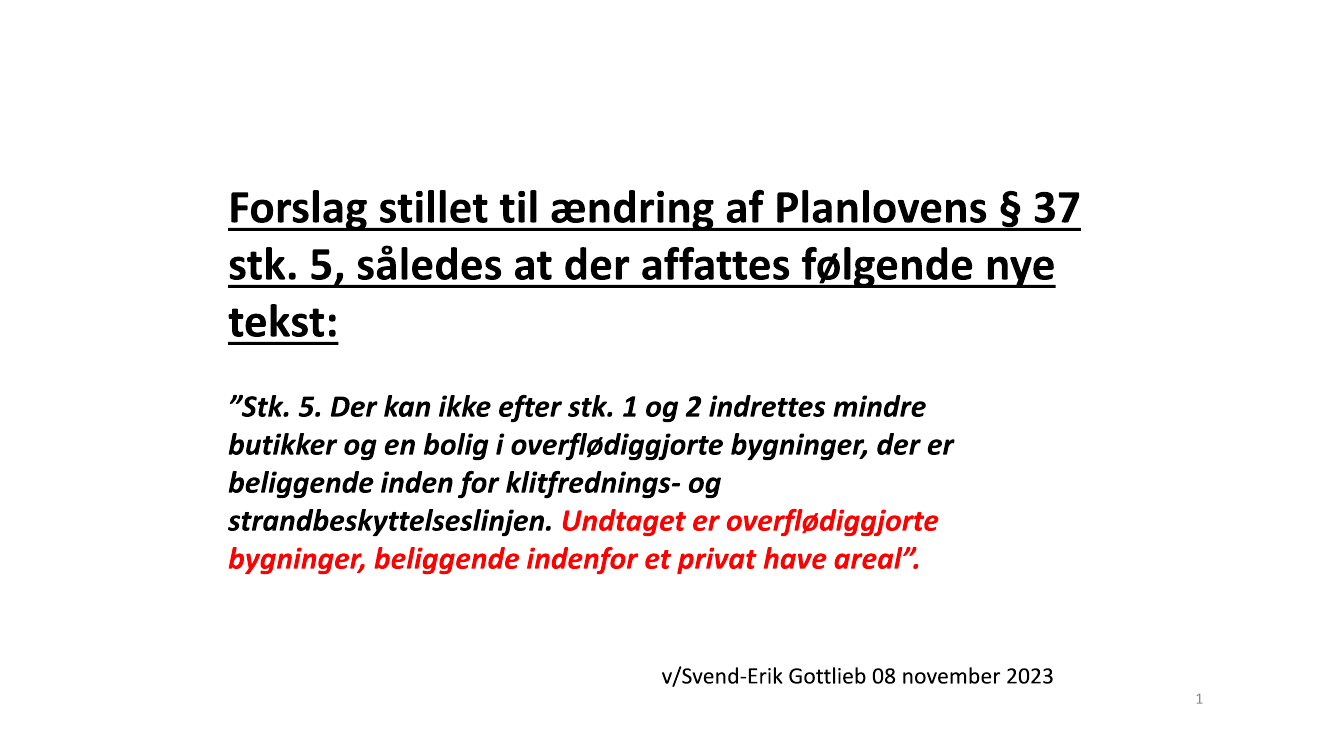 Forslag stillet til ændring af Planlovens § 37 stk. 5, således at der affattes følgende nye tekst:

”Stk. 5. Der kan ikke efter stk. 1 og 2 indrettes mindre butikker og en bolig i overflødiggjorte bygninger, der er beliggende inden for klitfrednings- og strandbeskyttelseslinjen. Undtaget er overflødiggjorte bygninger, beliggende indenfor et privat have areal”.

v/Svend-Erik Gottlieb 08 november 2023

1